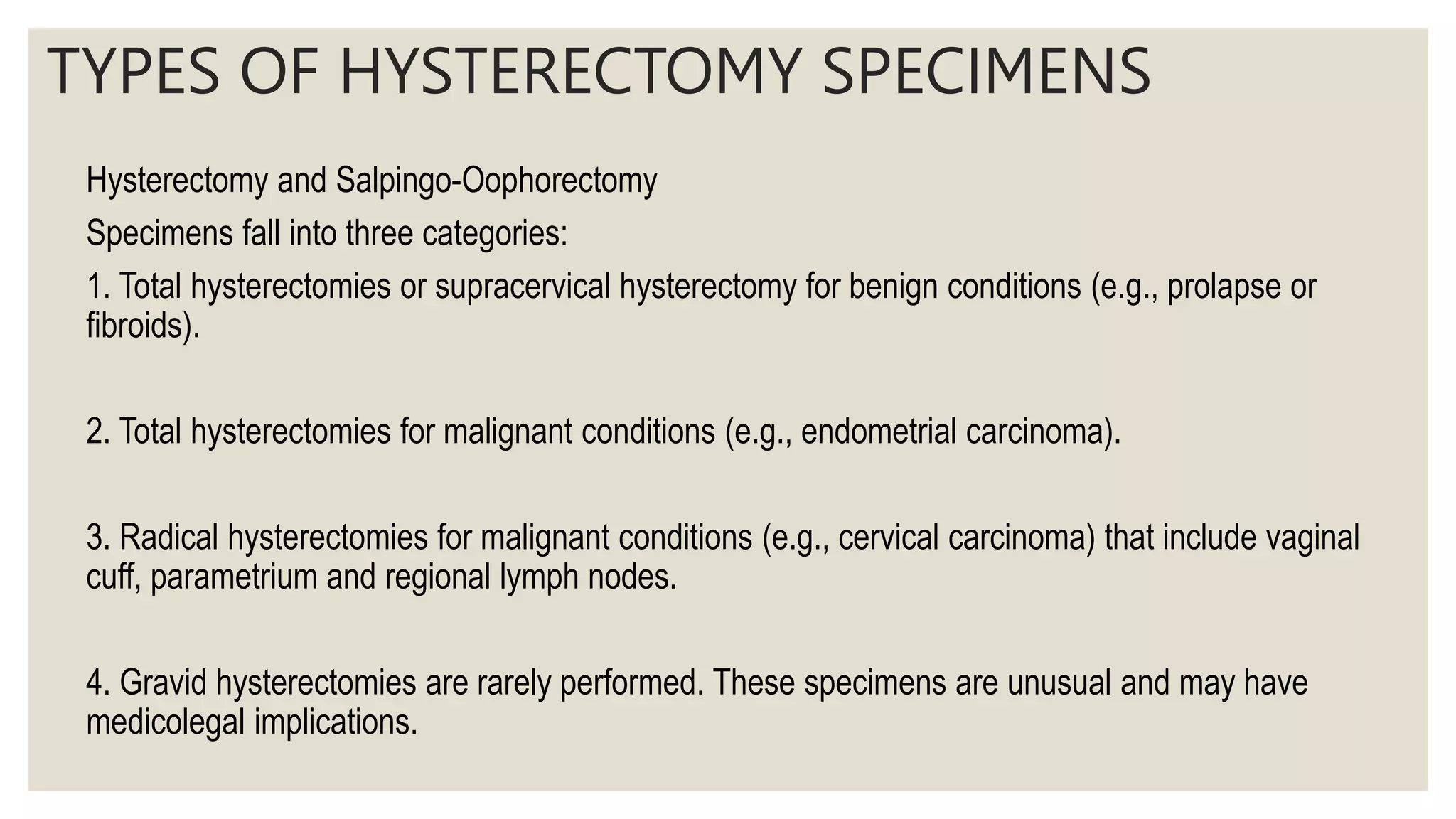 TYPES OF HYSTERECTOMY SPECIMENS

Hysterectomy and Salpingo-Oophorectomy

Specimens fall into three categories:

1. Total hysterectomies or supracervical hysterectomy for benign conditions (e.g., prolapse or fibroids).

2. Total hysterectomies for malignant conditions (e.g., endometrial carcinoma).

3. Radical hysterectomies for malignant conditions (e.g., cervical carcinoma) that include vaginal cuff, parametrium and regional lymph nodes.

4. Gravid hysterectomies are rarely performed. These specimens are unusual and may have medicolegal implications.